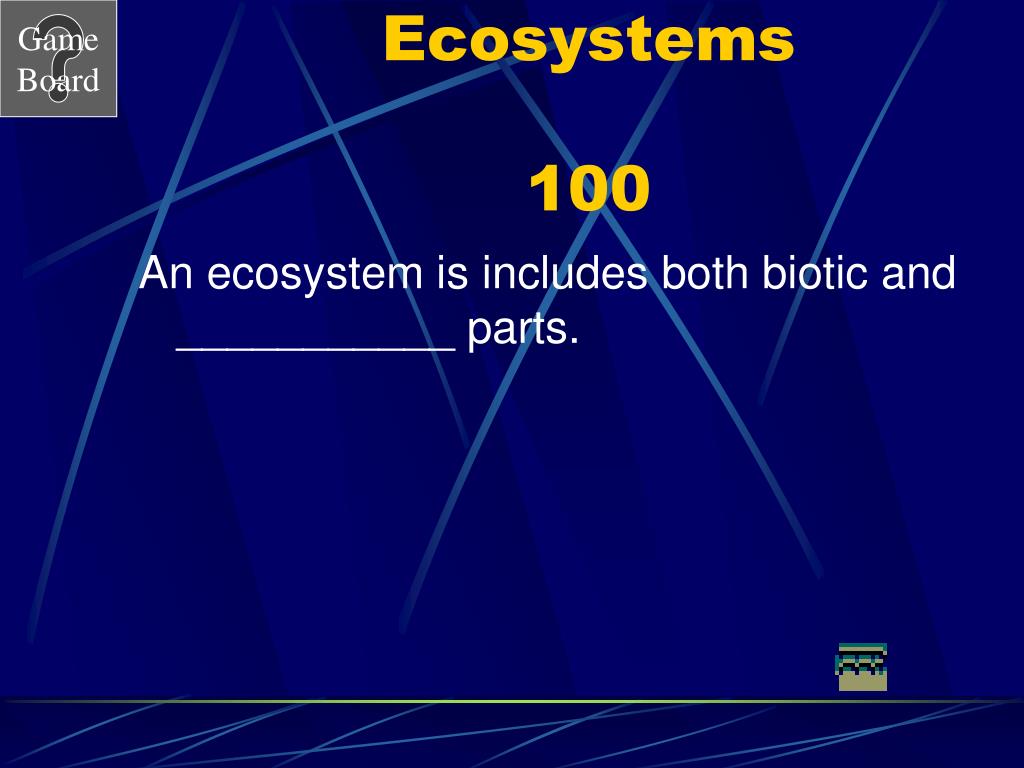 Game Board

Ecosystems

100

An ecosystem is includes both biotic and ___________ parts.